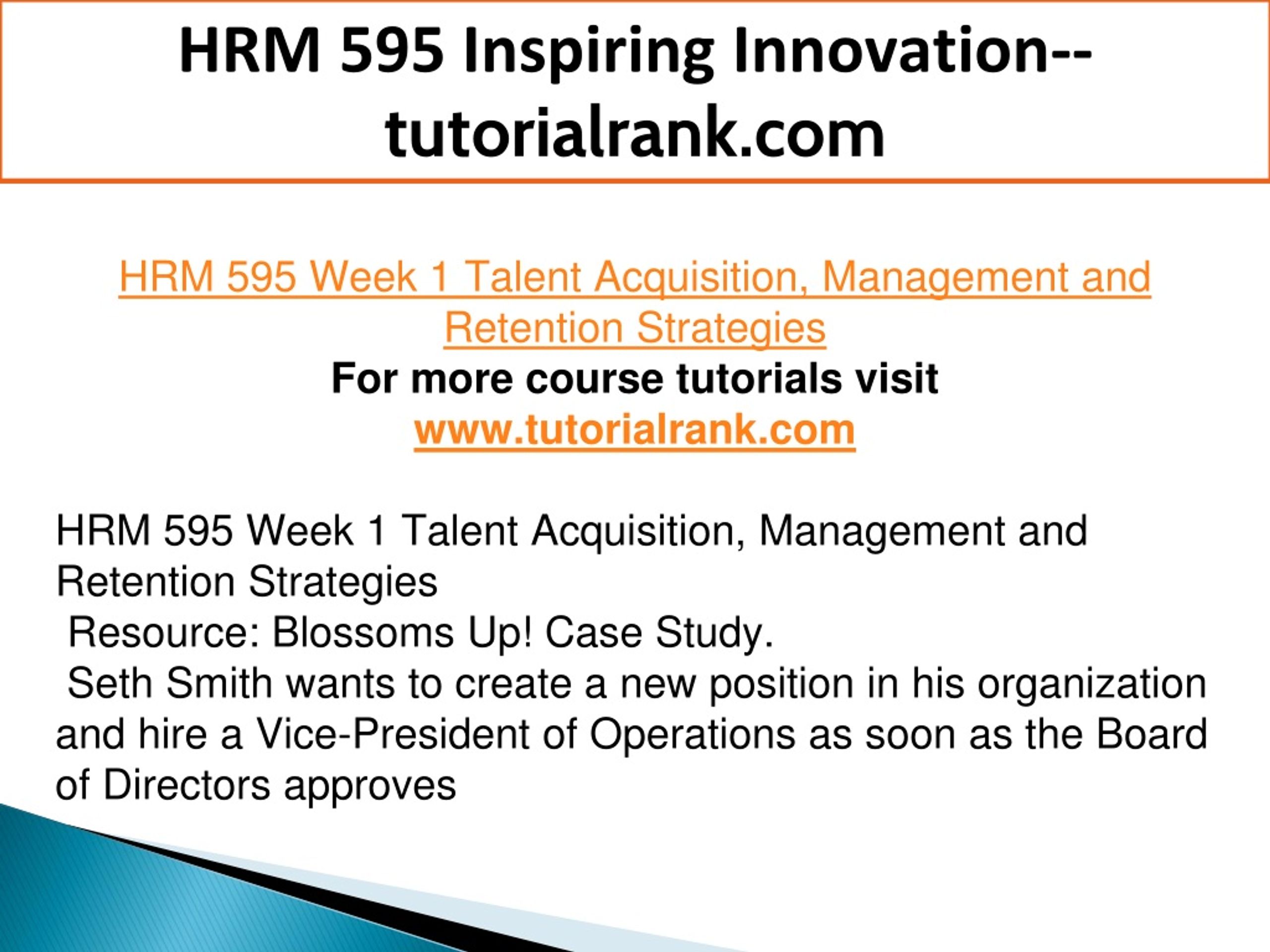 HRM 595 Inspiring Innovation--tutorialrank.com

HRM 595 Week 1 Talent Acquisition, Management and Retention Strategies
For more course tutorials visit
www.tutorialrank.com

HRM 595 Week 1 Talent Acquisition, Management and Retention Strategies
Resource: Blossoms Up! Case Study.
Seth Smith wants to create a new position in his organization and hire a Vice-President of Operations as soon as the Board of Directors approves